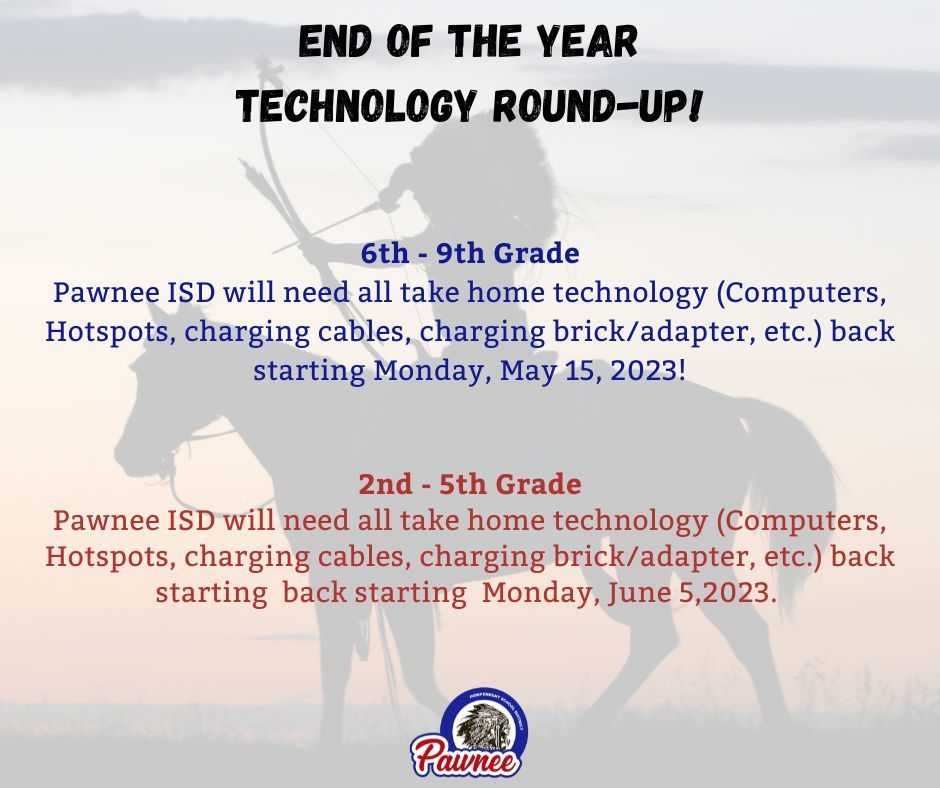 END OF THE YEAR
TECHNOLOGY ROUND-UP!

6th - 9th Grade
Pawnee ISD will need all take home technology (Computers, Hotspots, charging cables, charging brick/adapter, etc.) back starting Monday, May 15, 2023!

2nd - 5th Grade
Pawnee ISD will need all take home technology (Computers, Hotspots, charging cables, charging brick/adapter, etc.) back starting back starting Monday, June 5,2023.

INDEPENDENT SCHOOL DISTRICT
Pawnee